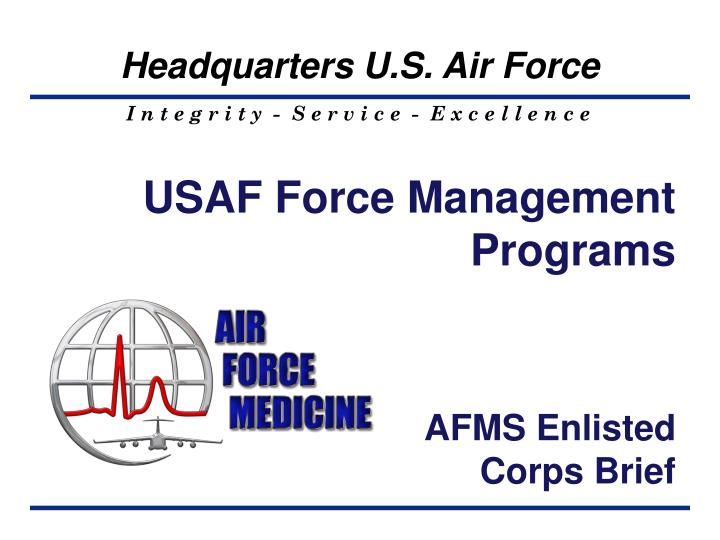 Headquarters U.S. Air Force

Integrity - Service - Excellence

USAF Force Management Programs

AIR FORCE MEDICINE

AFMS Enlisted Corps Brief